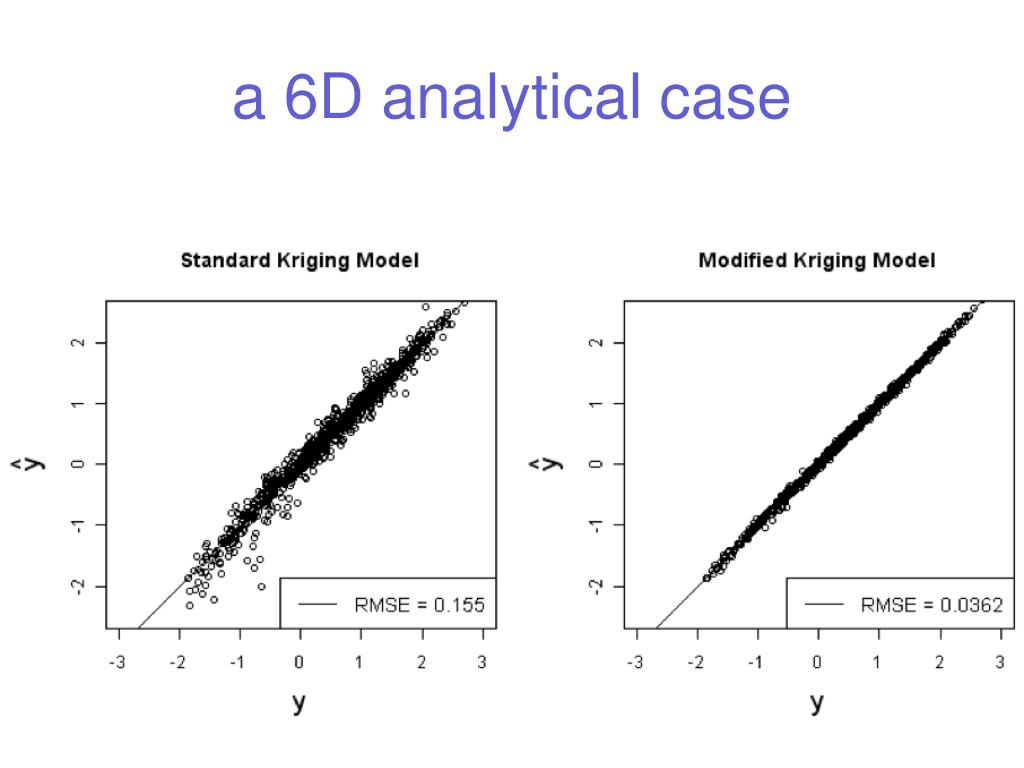 a 6D analytical case

Standard Kriging Model

$\hat{y}$

2
1
0
-1
-2

RMSE = 0.155

-3 -2 -1 0 1 2 3

y

Modified Kriging Model

$\hat{y}$

2
1
0
-1
-2

RMSE = 0.0362

-3 -2 -1 0 1 2 3

y